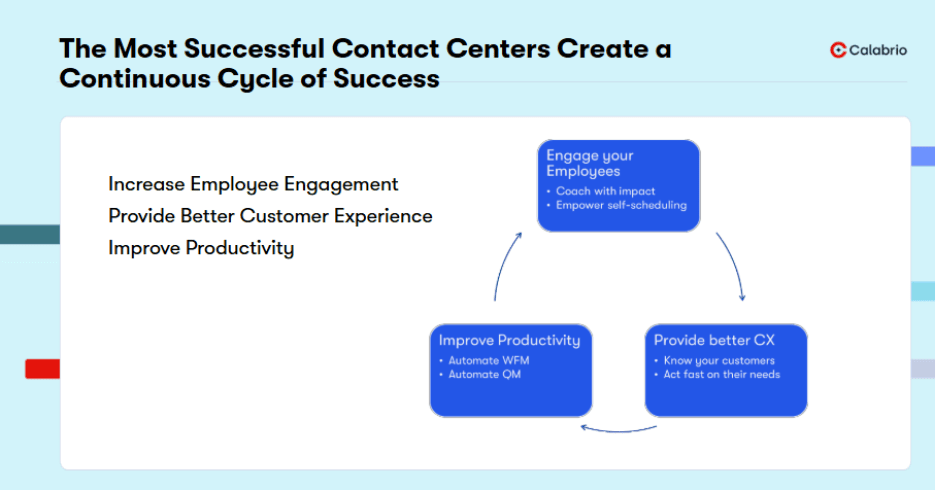 The Most Successful Contact Centers Create a Continuous Cycle of Success

Calabrio

Increase Employee Engagement
Provide Better Customer Experience
Improve Productivity

Engage your Employees
• Coach with impact
• Empower self-scheduling

Provide better CX
• Know your customers
• Act fast on their needs

Improve Productivity
• Automate WFM
• Automate QM